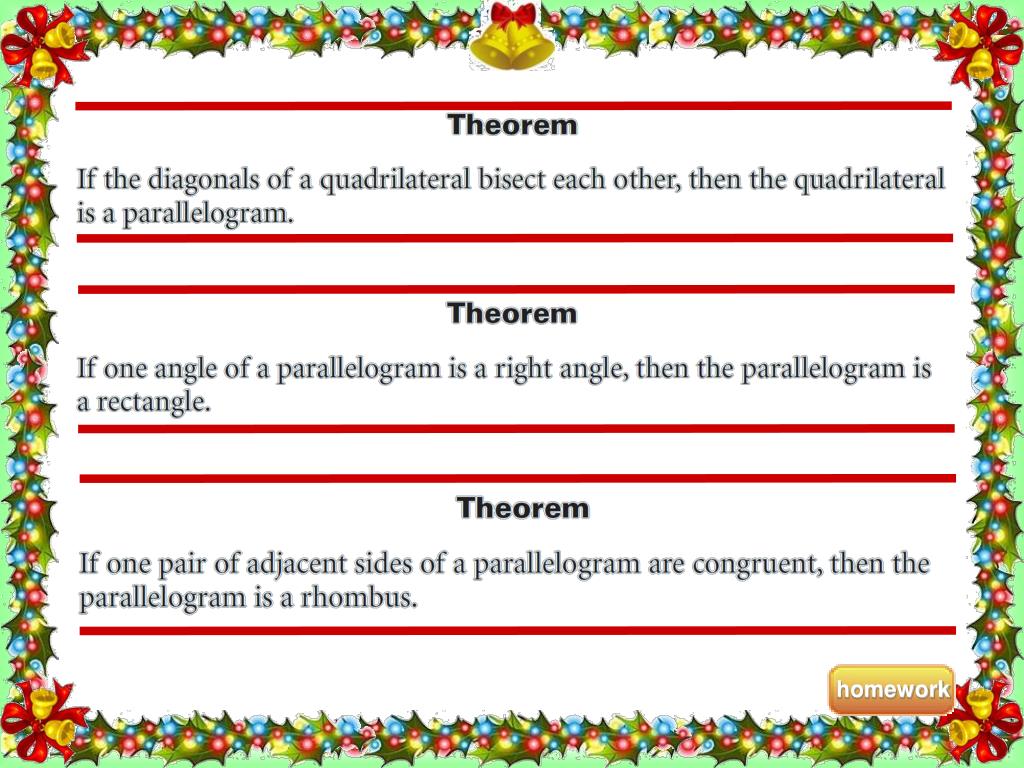 Theorem

If the diagonals of a quadrilateral bisect each other, then the quadrilateral is a parallelogram.

Theorem

If one angle of a parallelogram is a right angle, then the parallelogram is a rectangle.

Theorem

If one pair of adjacent sides of a parallelogram are congruent, then the parallelogram is a rhombus.

homework